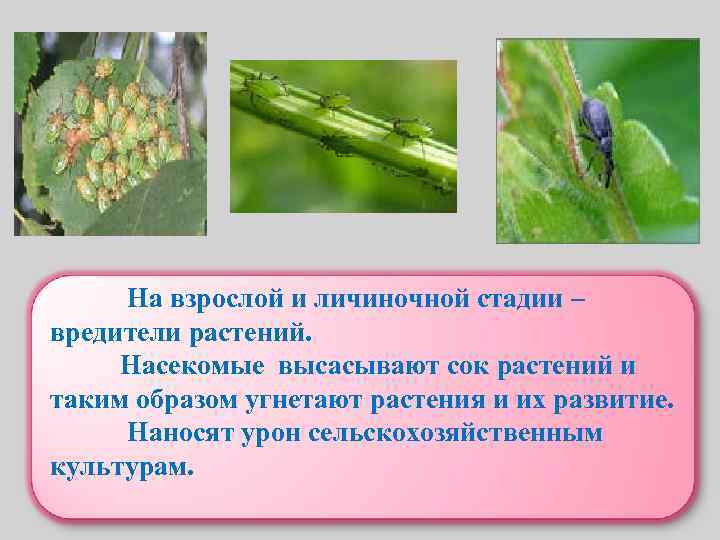 На взрослой и личиночной стадии – вредители растений.

Насекомые  высасывают сок растений и таким образом угнетают растения и их развитие.

Наносят урон сельскохозяйственным культурам.